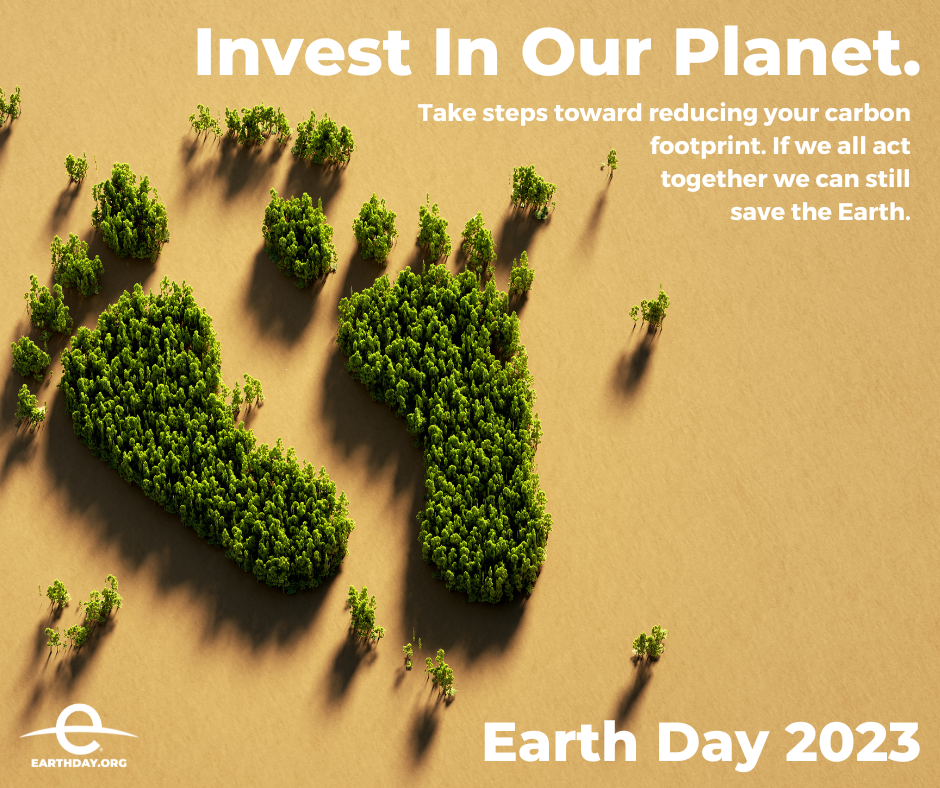 Invest In Our Planet.

Take steps toward reducing your carbon footprint. If we all act together we can still save the Earth.

EARTHDAY.ORG

Earth Day 2023